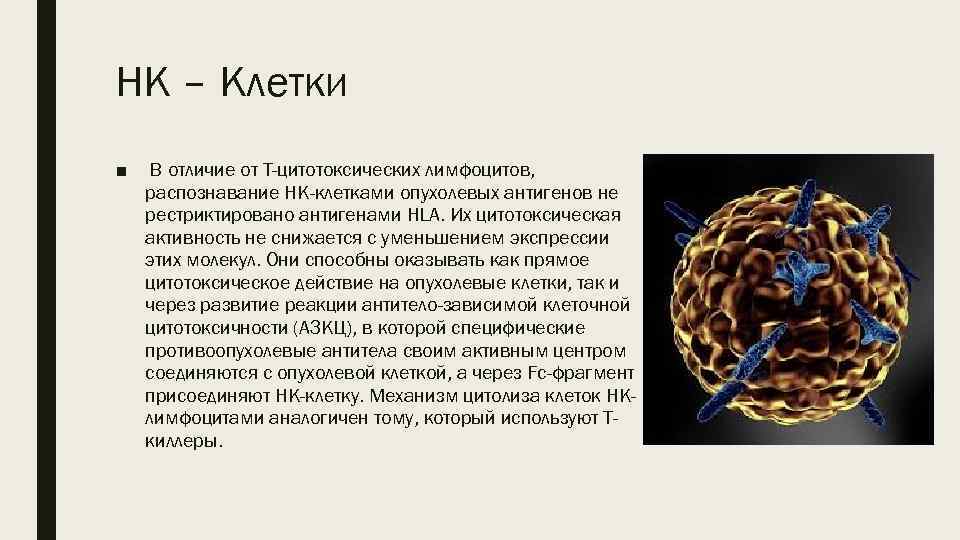 НК – Клетки

■ В отличие от Т-цитотоксических лимфоцитов, распознавание НК-клетками опухолевых антигенов не рестриктировано антигенами HLA. Их цитотоксическая активность не снижается с уменьшением экспрессии этих молекул. Они способны оказывать как прямое цитотоксическое действие на опухолевые клетки, так и через развитие реакции антитело-зависимой клеточной цитотоксичности (АЗКЦ), в которой специфические противоопухолевые антитела своим активным центром соединяются с опухолевой клеткой, а через Fc-фрагмент присоединяют НК-клетку. Механизм цитолиза клеток НК-лимфоцитами аналогичен тому, который используют Т-киллеры.